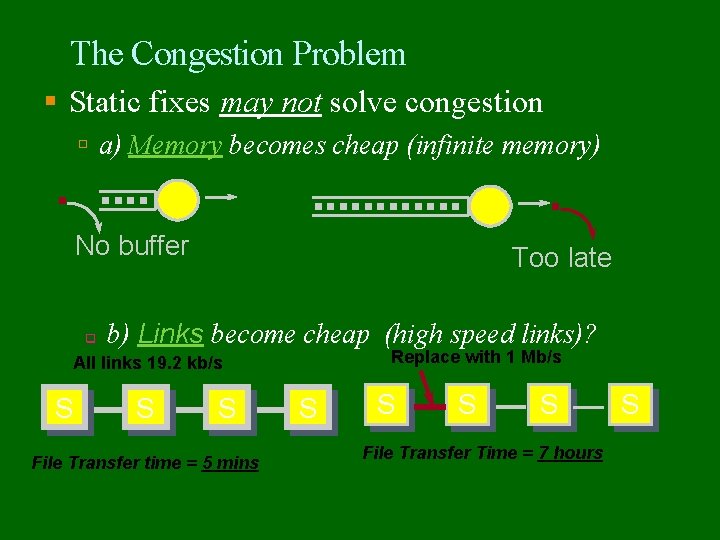 The Congestion Problem

Static fixes may not solve congestion

a) Memory becomes cheap (infinite memory)

No buffer

Too late

b) Links become cheap (high speed links)?

All links 19.2 kb/s

S S S S

File Transfer time = 5 mins

Replace with 1 Mb/s

S S S S

File Transfer Time = 7 hours